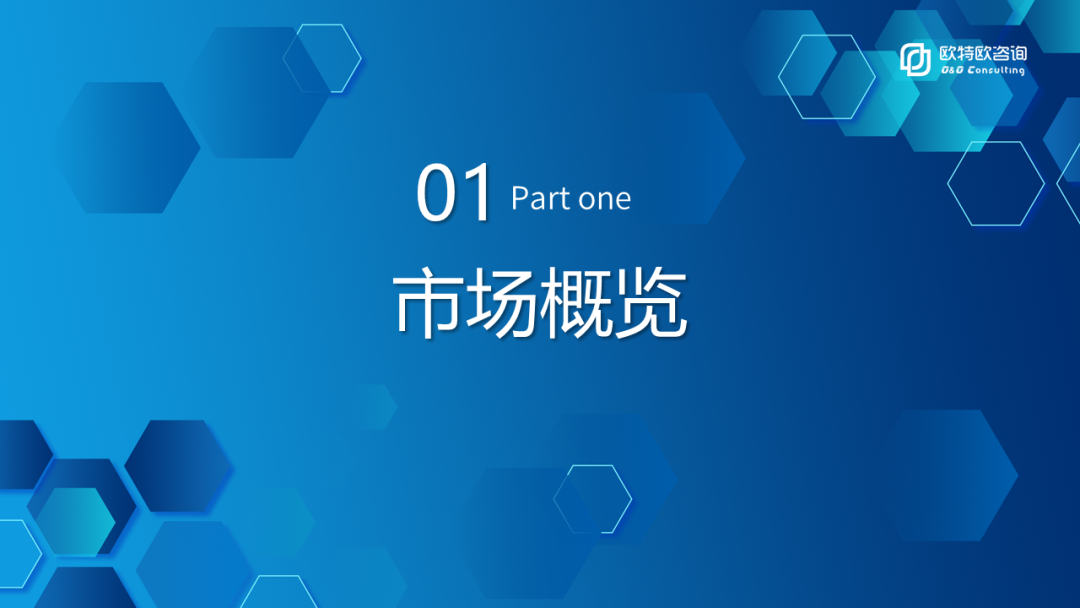 欧特欧咨询
O&O Consulting

01 Part one

市场概览